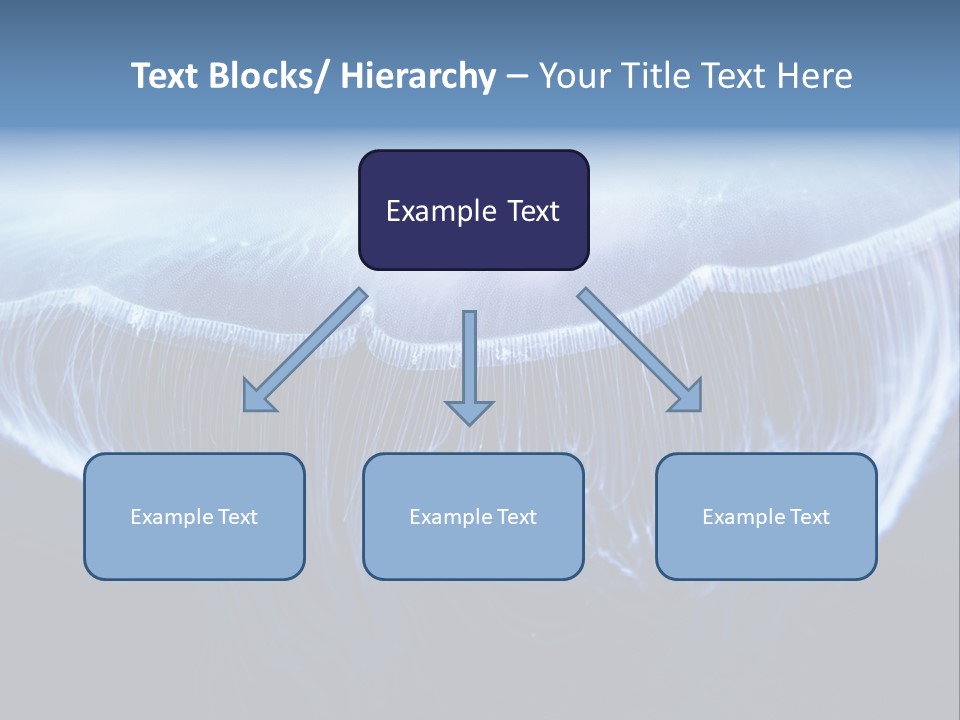 Text Blocks/ Hierarchy – Your Title Text Here

Example Text

Example Text

Example Text

Example Text